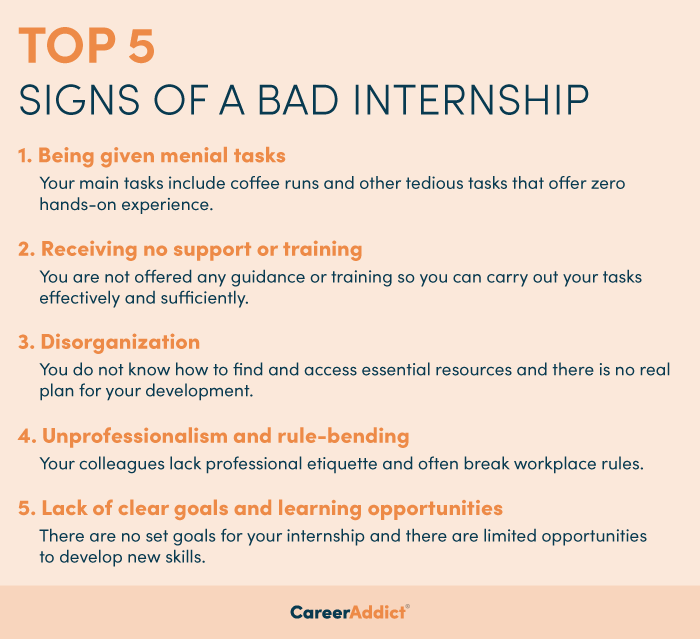 TOP 5
SIGNS OF A BAD INTERNSHIP

1. Being given menial tasks
Your main tasks include coffee runs and other tedious tasks that offer zero hands-on experience.

2. Receiving no support or training
You are not offered any guidance or training so you can carry out your tasks effectively and sufficiently.

3. Disorganization
You do not know how to find and access essential resources and there is no real plan for your development.

4. Unprofessionalism and rule-bending
Your colleagues lack professional etiquette and often break workplace rules.

5. Lack of clear goals and learning opportunities
There are no set goals for your internship and there are limited opportunities to develop new skills.

CareerAddict®